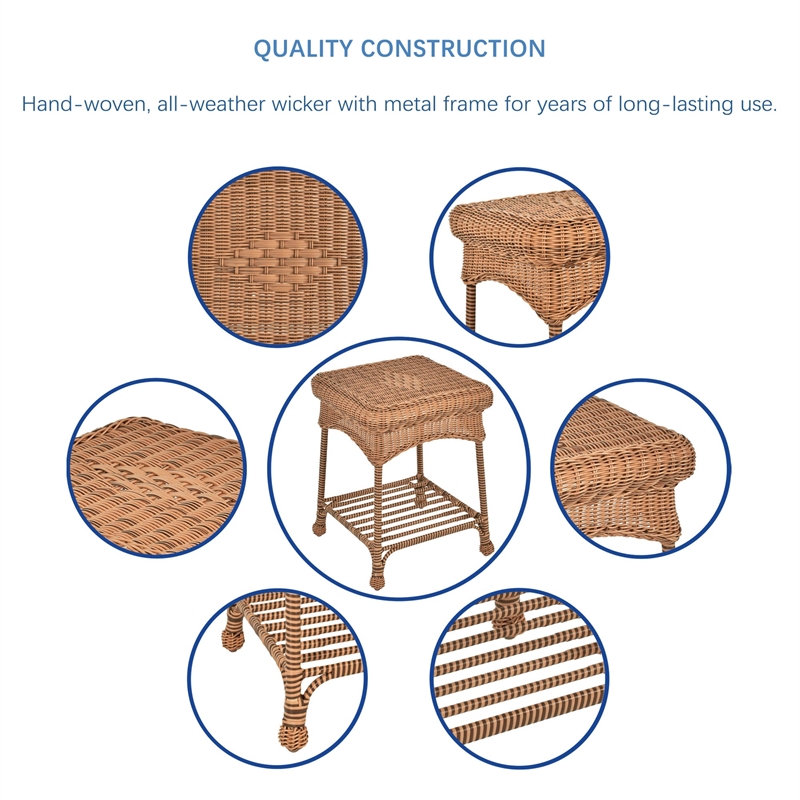 QUALITY CONSTRUCTION

Hand-woven, all-weather wicker with metal frame for years of long-lasting use.